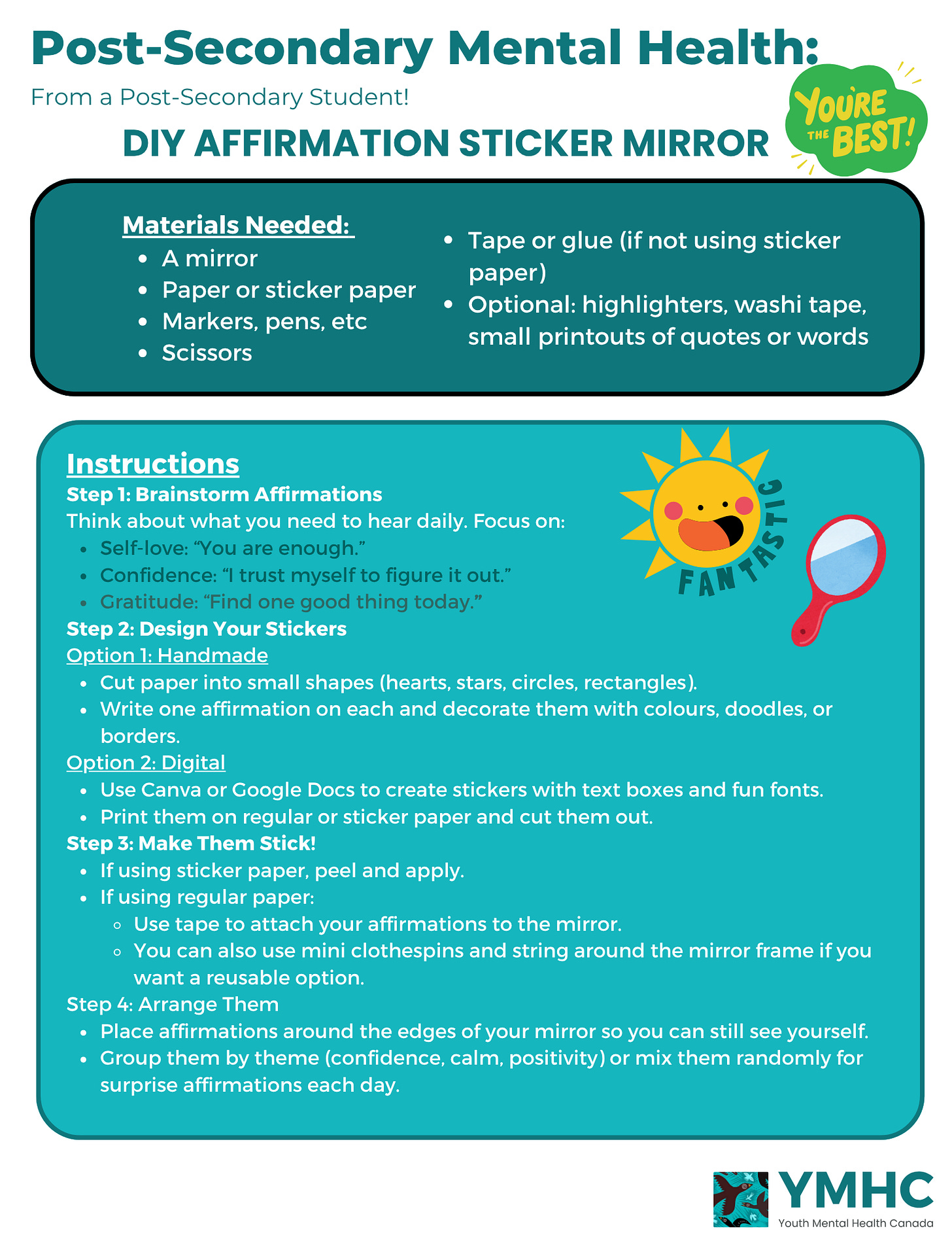 Post-Secondary Mental Health:

From a Post-Secondary Student!

YOU'RE THE BEST!

DIY AFFIRMATION STICKER MIRROR

Materials Needed:
- A mirror
- Paper or sticker paper
- Markers, pens, etc
- Scissors
- Tape or glue (if not using sticker paper)
- Optional: highlighters, washi tape, small printouts of quotes or words

Instructions

FANTASTIC

Step 1: Brainstorm Affirmations
Think about what you need to hear daily. Focus on:
- Self-love: “You are enough.”
- Confidence: “I trust myself to figure it out.”
- Gratitude: “Find one good thing today.”

Step 2: Design Your Stickers
Option 1: Handmade
- Cut paper into small shapes (hearts, stars, circles, rectangles).
- Write one affirmation on each and decorate them with colours, doodles, or borders.

Option 2: Digital
- Use Canva or Google Docs to create stickers with text boxes and fun fonts.
- Print them on regular or sticker paper and cut them out.

Step 3: Make Them Stick!
- If using sticker paper, peel and apply.
- If using regular paper:
  - Use tape to attach your affirmations to the mirror.
  - You can also use mini clothespins and string around the mirror frame if you want a reusable option.

Step 4: Arrange Them
- Place affirmations around the edges of your mirror so you can still see yourself.
- Group them by theme (confidence, calm, positivity) or mix them randomly for surprise affirmations each day.

YMHC
Youth Mental Health Canada